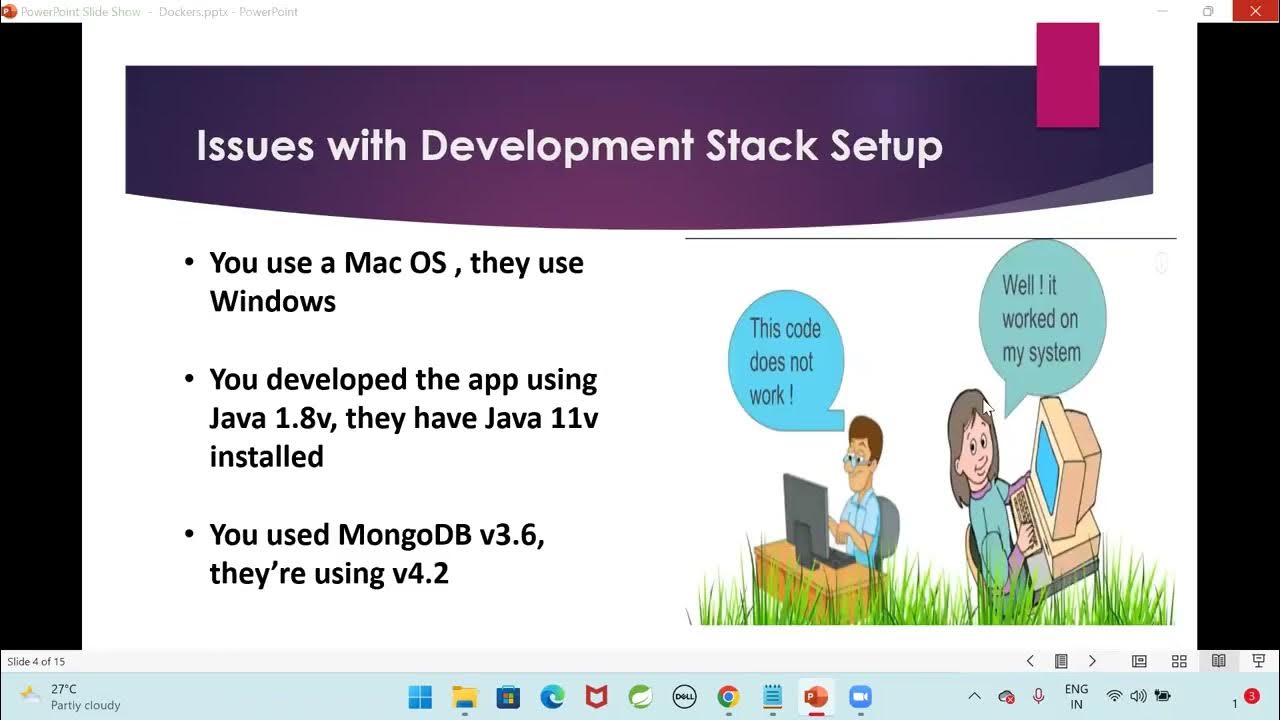 PowerPoint Slide Show - Dockers.pptx - PowerPoint

Issues with Development Stack Setup

• You use a Mac OS , they use Windows

• You developed the app using Java 1.8v, they have Java 11v installed

• You used MongoDB v3.6, they're using v4.2

This code does not work !

Well ! it worked on my system

Slide 4 of 15

27°C
Partly cloudy

ENG
IN

1

3